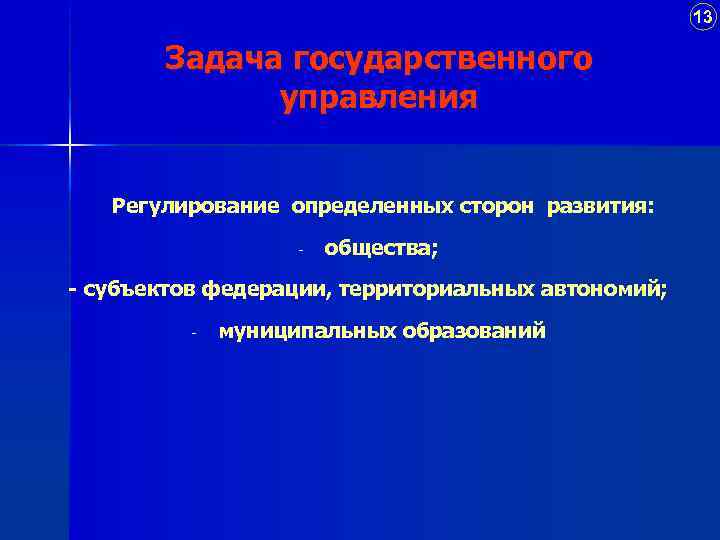 13

Задача государственного управления

Регулирование определенных сторон развития:

- общества;

- субъектов федерации, территориальных автономий;

- муниципальных образований